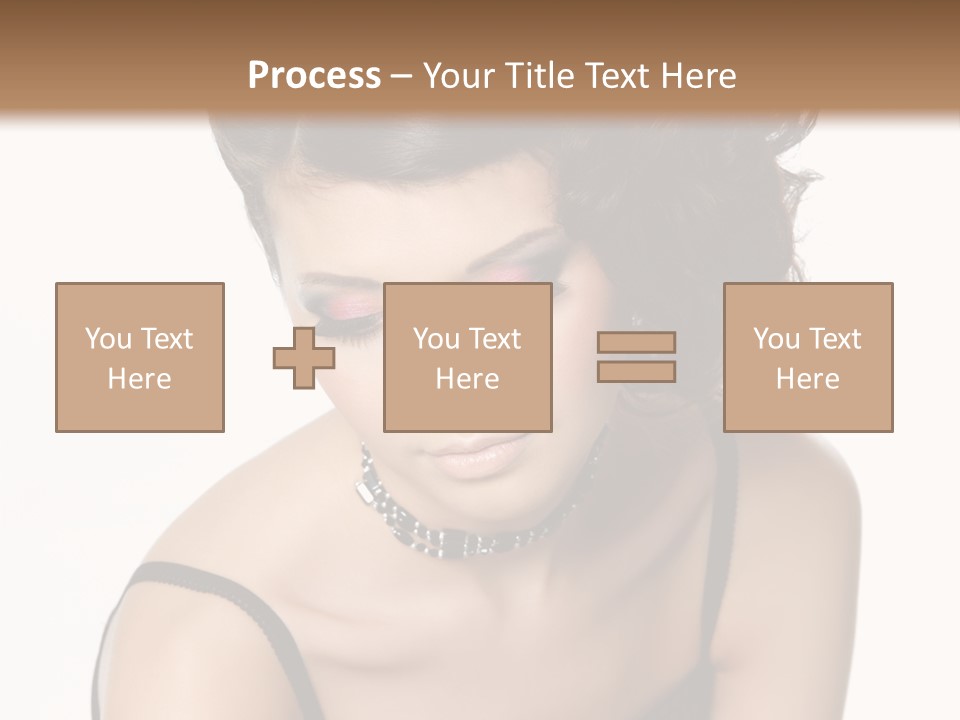 Process – Your Title Text Here

You Text Here

You Text Here

You Text Here